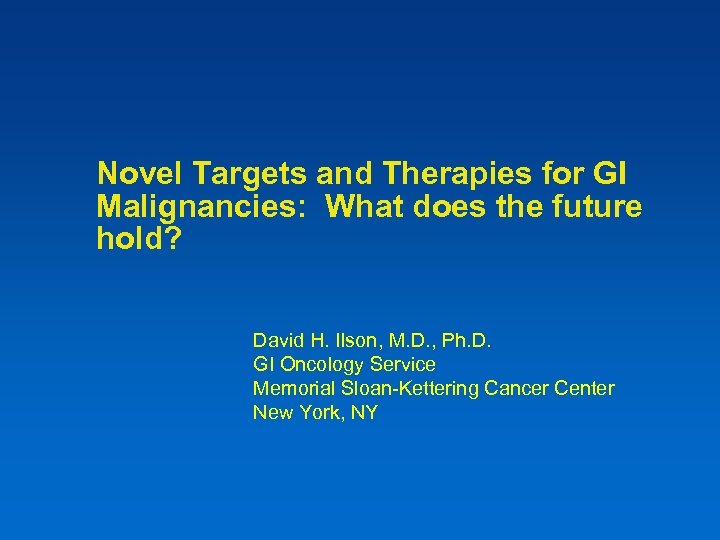 Novel Targets and Therapies for GI Malignancies:  What does the future hold?

David H. Ilson, M.D., Ph.D.
GI Oncology Service
Memorial Sloan-Kettering Cancer Center
New York, NY